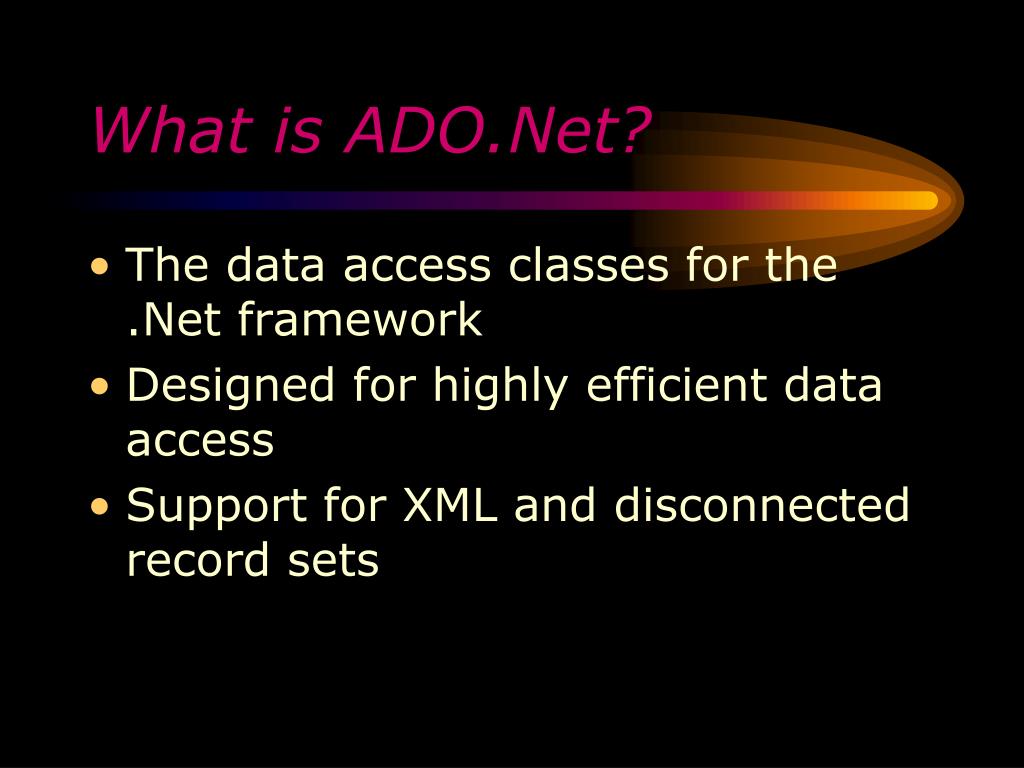 What is ADO.Net?

• The data access classes for the .Net framework
• Designed for highly efficient data access
• Support for XML and disconnected record sets